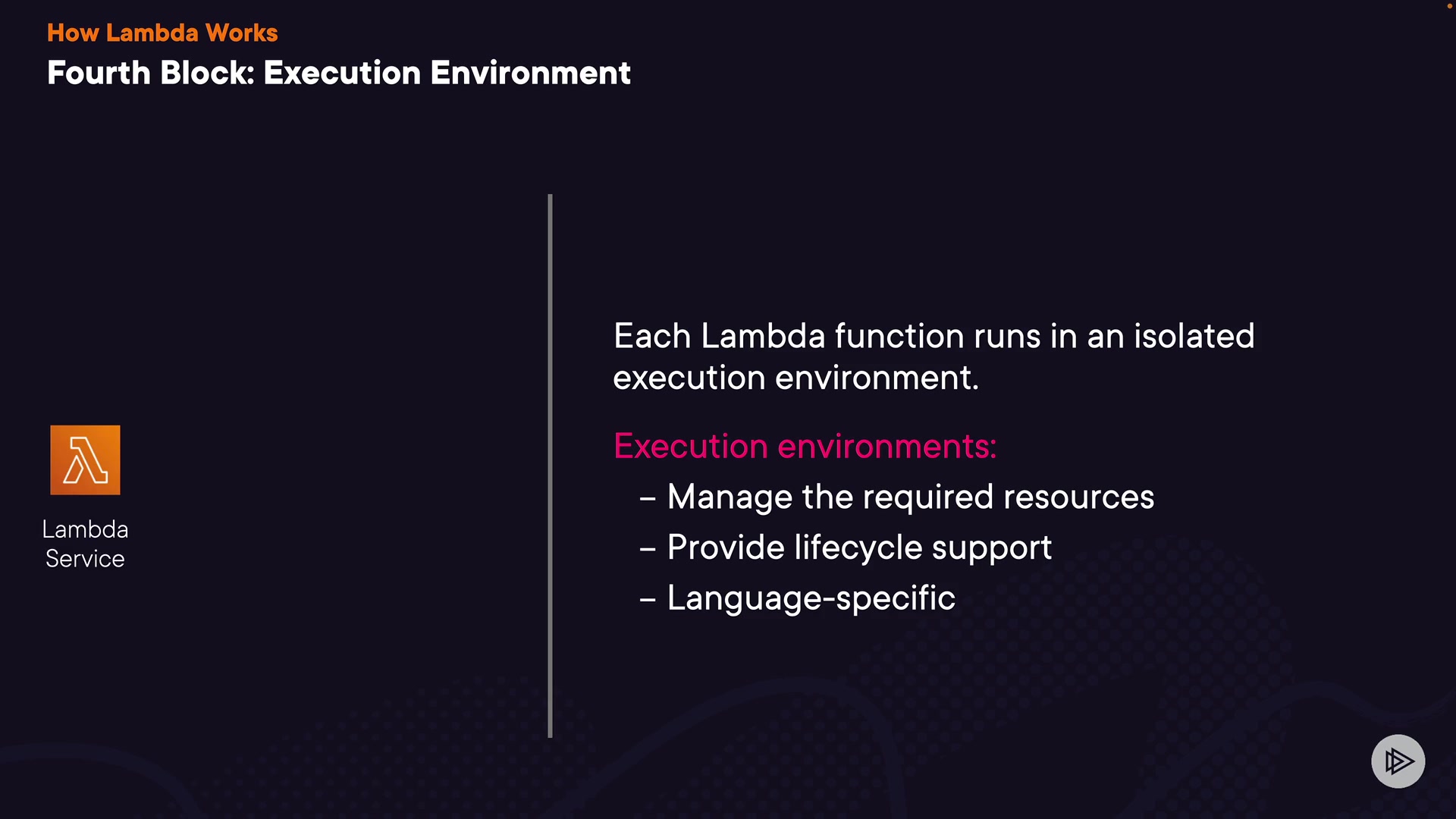 How Lambda Works
Fourth Block: Execution Environment

Lambda Service

Each Lambda function runs in an isolated execution environment.

Execution environments:
– Manage the required resources
– Provide lifecycle support
– Language-specific